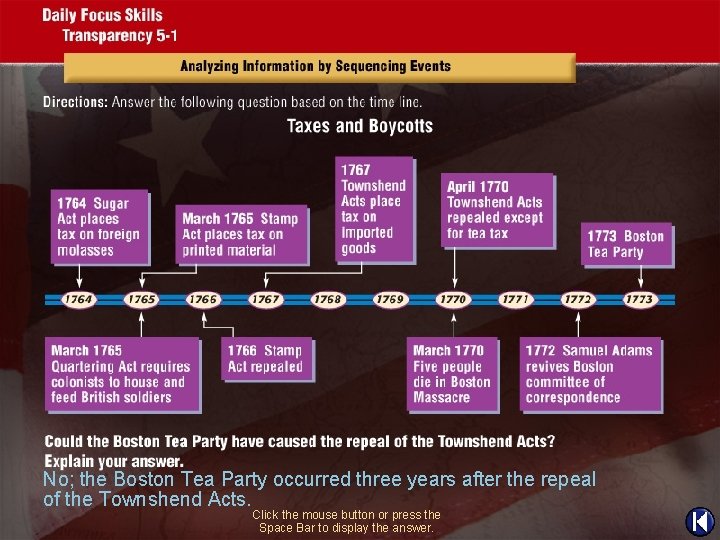 Daily Focus Skills
Transparency 5-1

Analyzing Information by Sequencing Events

Directions: Answer the following question based on the time line.

Taxes and Boycotts

1764 Sugar Act places tax on foreign molasses

March 1765 Stamp Act places tax on printed material

1767 Townshend Acts place tax on imported goods

April 1770 Townshend Acts repealed except for tea tax

1773 Boston Tea Party

1764 1765 1766 1767 1768 1769 1770 1771 1772 1773

March 1765 Quartering Act requires colonists to house and feed British soldiers

1766 Stamp Act repealed

March 1770 Five people die in Boston Massacre

1772 Samuel Adams revives Boston committee of correspondence

Could the Boston Tea Party have caused the repeal of the Townshend Acts? Explain your answer.

No; the Boston Tea Party occurred three years after the repeal of the Townshend Acts.

Click the mouse button or press the Space Bar to display the answer.